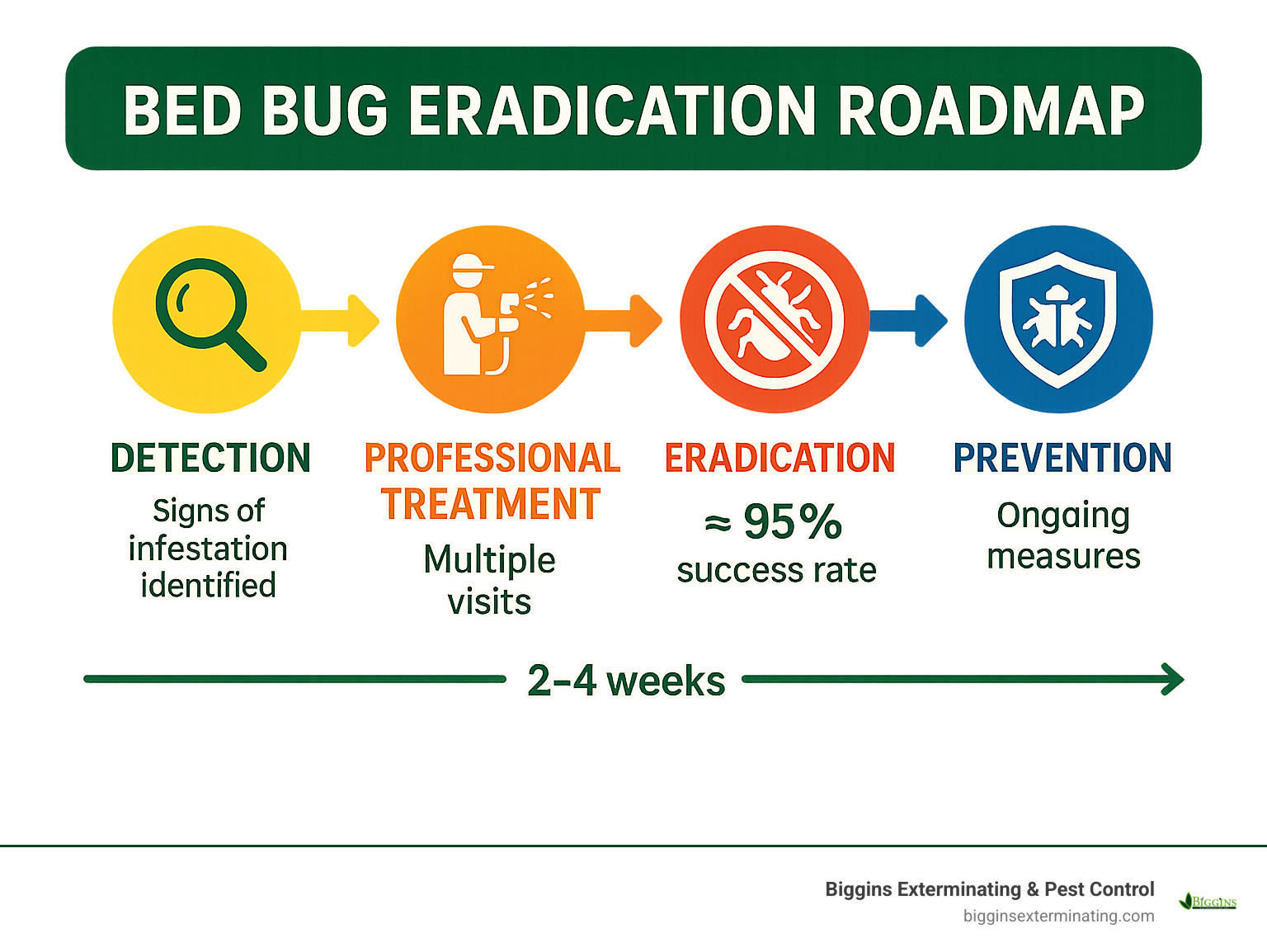 BED BUG ERADICATION ROADMAP

DETECTION
Signs of infestation identified

PROFESSIONAL TREATMENT
Multiple visits

ERADICATION
≈ 95%
success rate

PREVENTION
Ongaing measures

2–4 weeks

Biggins Exterminating & Pest Control
bigginsexterminating.com

BIGGINS